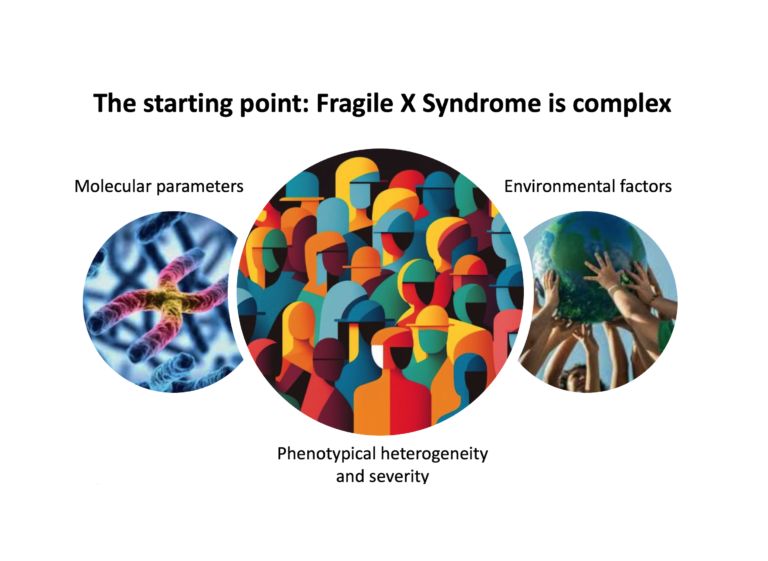 The starting point: Fragile X Syndrome is complex

Molecular parameters

Environmental factors

Phenotypical heterogeneity and severity